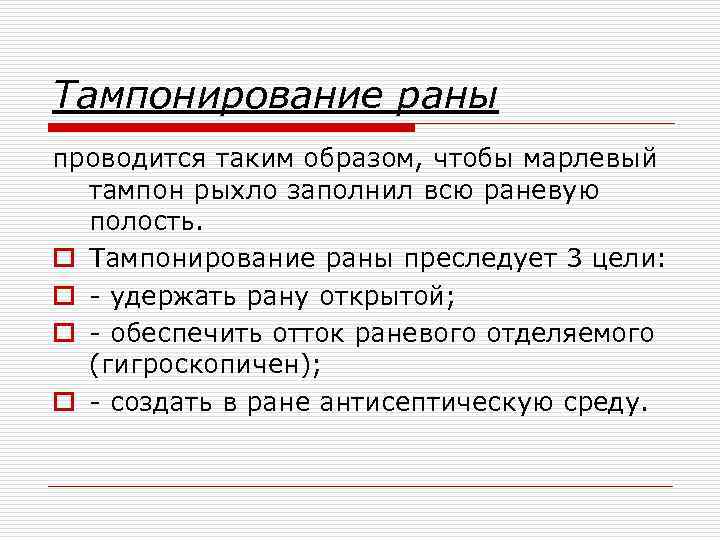 Тампонирование раны

проводится таким образом, чтобы марлевый тампон рыхло заполнил всю раневую полость.

Тампонирование раны преследует 3 цели:

- удержать рану открытой;

- обеспечить отток раневого отделяемого (гигроскопичен);

- создать в ране антисептическую среду.